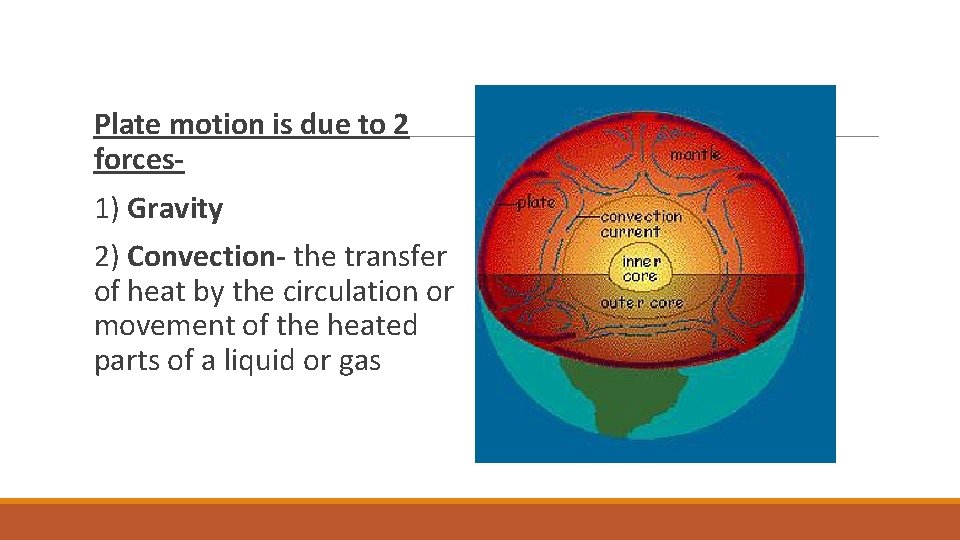 Plate motion is due to 2 forces-

1) Gravity

2) Convection- the transfer of heat by the circulation or movement of the heated parts of a liquid or gas

mantle

plate

convection current

inner core

outer core